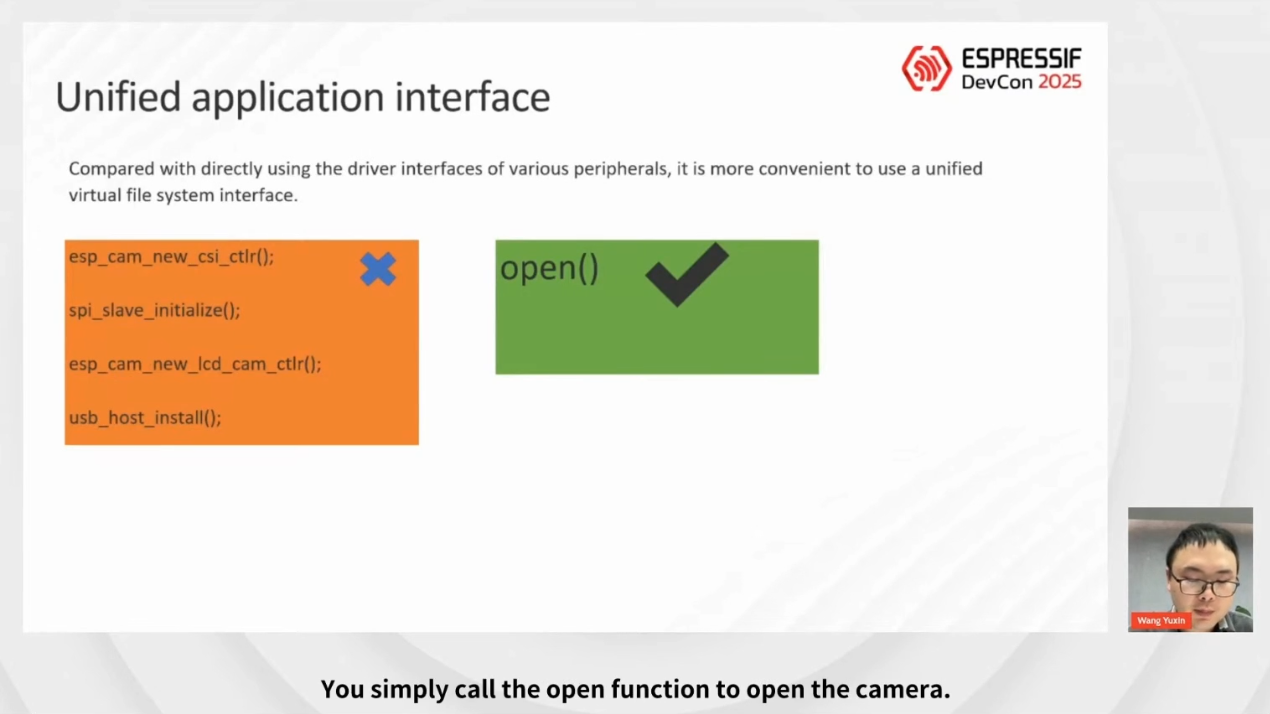 ESPRESSIF
DevCon 2025

Unified application interface

Compared with directly using the driver interfaces of various peripherals, it is more convenient to use a unified virtual file system interface.

esp_cam_new_csi_ctlr();

spi_slave_initialize();

esp_cam_new_lcd_cam_ctlr();

usb_host_install();

open()

Wang Yuxin

You simply call the open function to open the camera.